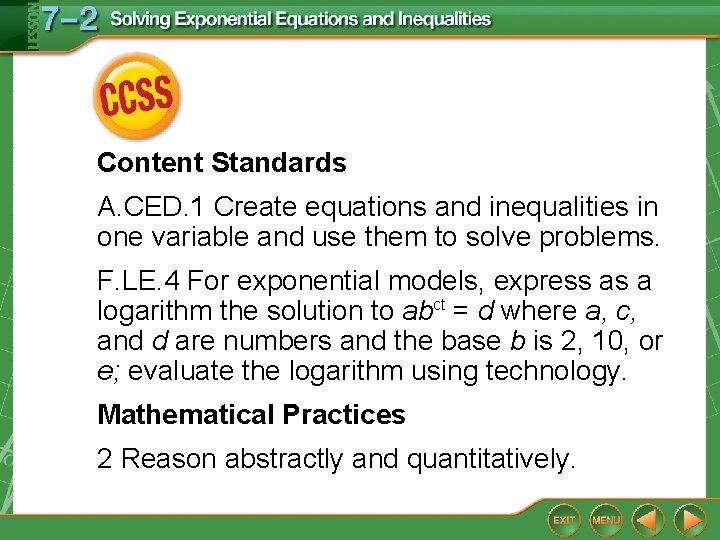 LESSON 7–2 Solving Exponential Equations and Inequalities

CCSS

Content Standards

A.CED.1 Create equations and inequalities in one variable and use them to solve problems.

F.LE.4 For exponential models, express as a logarithm the solution to $ab^{ct} = d$ where $a$, $c$, and $d$ are numbers and the base $b$ is 2, 10, or $e$; evaluate the logarithm using technology.

Mathematical Practices

2 Reason abstractly and quantitatively.

EXIT MENU